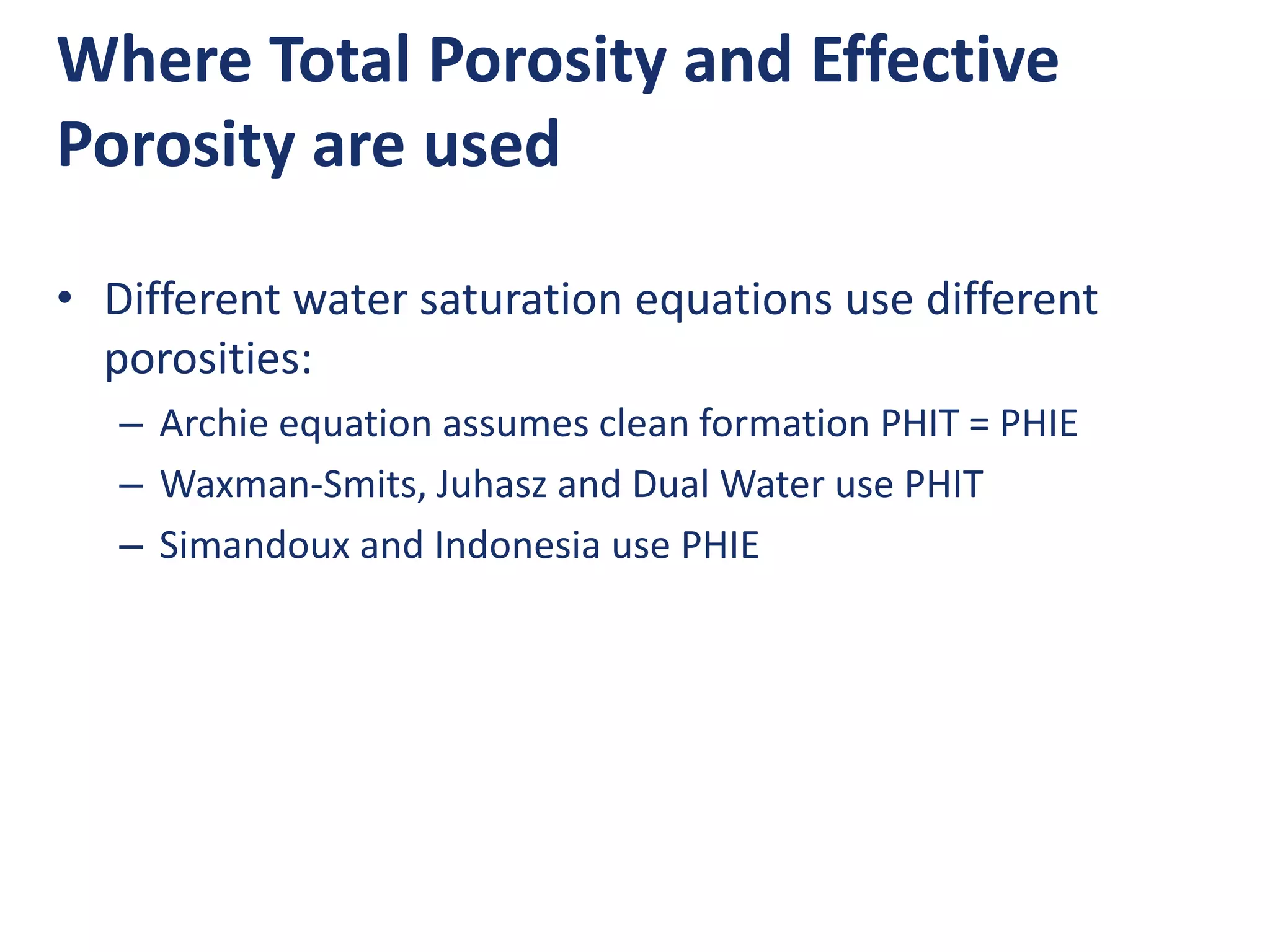 Where Total Porosity and Effective Porosity are used

• Different water saturation equations use different porosities:
– Archie equation assumes clean formation PHIT = PHIE
– Waxman-Smits, Juhasz and Dual Water use PHIT
– Simandoux and Indonesia use PHIE